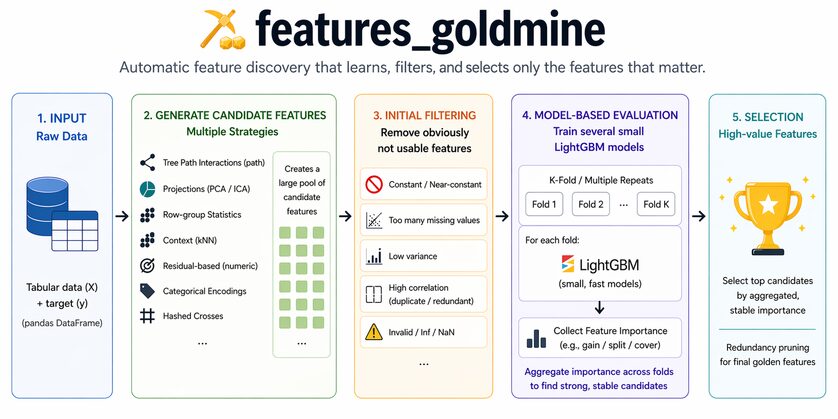 features_goldmine

Automatic feature discovery that learns, filters, and selects only the features that matter.

1. INPUT
Raw Data

Tabular data (X) + target (y)
(pandas DataFrame)

2. GENERATE CANDIDATE FEATURES
Multiple Strategies

Tree Path Interactions (path)
Projections (PCA / ICA)
Row-group Statistics
Context (kNN)
Residual-based (numeric)
Categorical Encodings
Hashed Crosses
...

Creates a large pool of candidate features
...

3. INITIAL FILTERING
Remove obviously not usable features

Constant / Near-constant
Too many missing values
Low variance
High correlation (duplicate / redundant)
Invalid / Inf / NaN
...

4. MODEL-BASED EVALUATION
Train several small LightGBM models

K-Fold / Multiple Repeats
Fold 1
Fold 2
...
Fold K

For each fold:
LightGBM
(small, fast models)

Collect Feature Importance
(e.g., gain / split / cover)

Aggregate importance across folds to find strong, stable candidates

5. SELECTION
High-value Features

Select top candidates by aggregated, stable importance

Redundancy pruning for final golden features